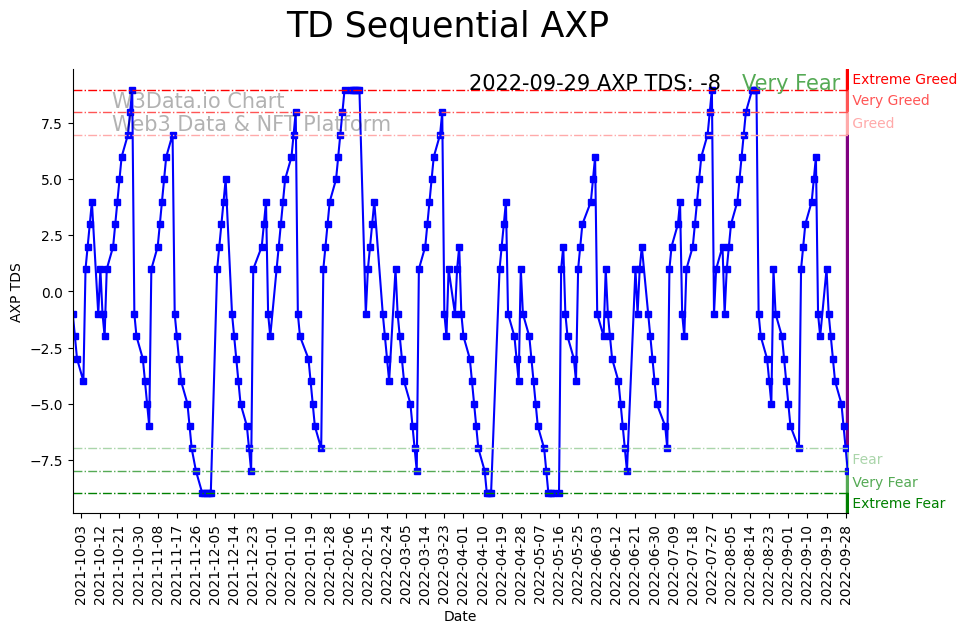 TD Sequential AXP

2022-09-29 AXP TDS: -8 Very Fear

W3Data.io Chart
Web3 Data & NFT Platform

Extreme Greed
Very Greed
Greed
Fear
Very Fear
Extreme Fear

AXP TDS

7.5
5.0
2.5
0.0
−2.5
−5.0
−7.5

2021-10-03
2021-10-12
2021-10-21
2021-10-30
2021-11-08
2021-11-17
2021-11-26
2021-12-05
2021-12-14
2021-12-23
2022-01-01
2022-01-10
2022-01-19
2022-01-28
2022-02-06
2022-02-15
2022-02-24
2022-03-05
2022-03-14
2022-03-23
2022-04-01
2022-04-10
2022-04-19
2022-04-28
2022-05-07
2022-05-16
2022-05-25
2022-06-03
2022-06-12
2022-06-21
2022-06-30
2022-07-09
2022-07-18
2022-07-27
2022-08-05
2022-08-14
2022-08-23
2022-09-01
2022-09-10
2022-09-19
2022-09-28

Date